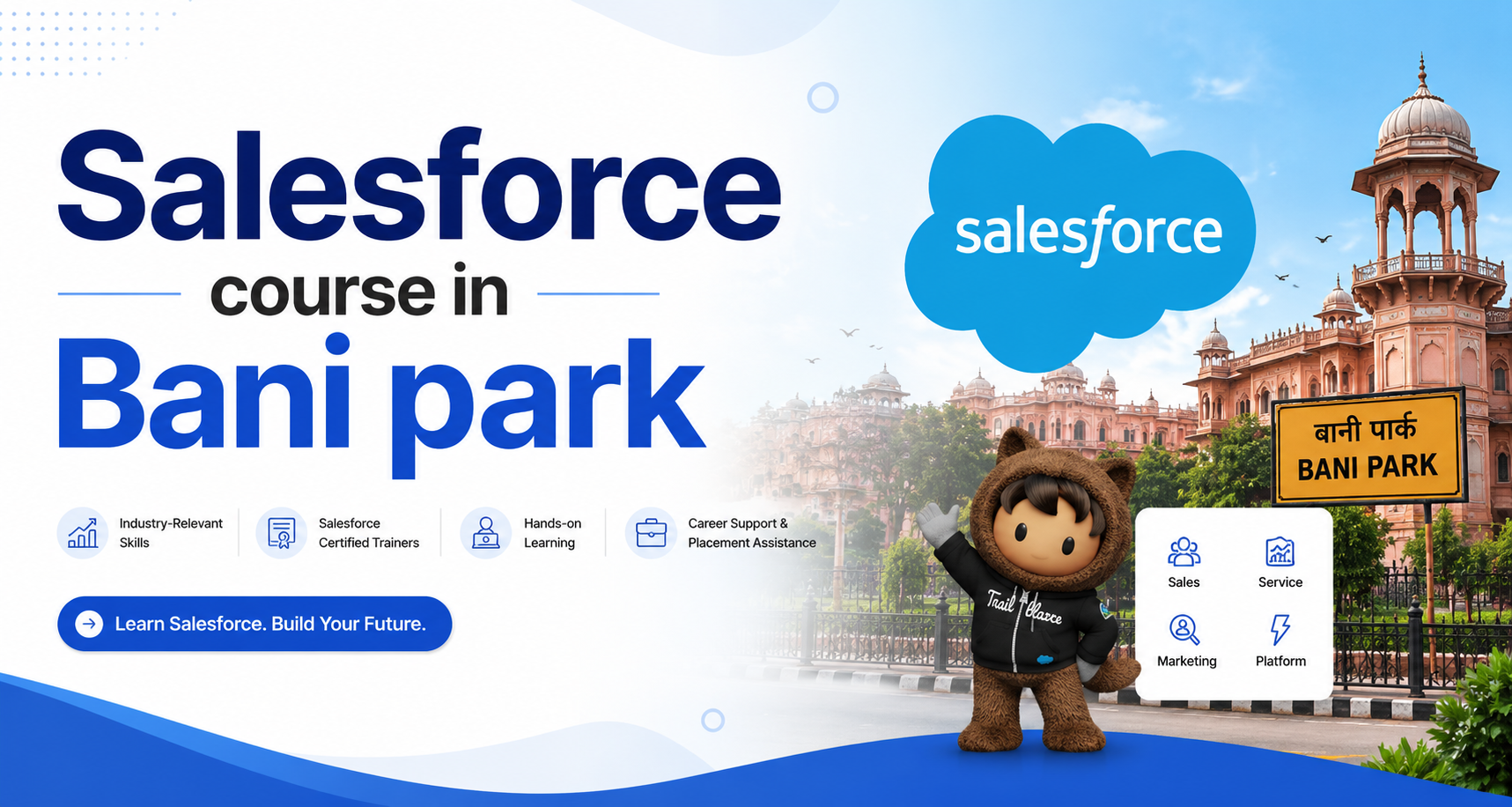 Salesforce
course in
Bani park

Industry-Relevant Skills
Salesforce Certified Trainers
Hands-on Learning
Career Support & Placement Assistance

Learn Salesforce. Build Your Future.

salesforce

बानी पार्क
BANI PARK

Trail Blazer

Sales
Service
Marketing
Platform